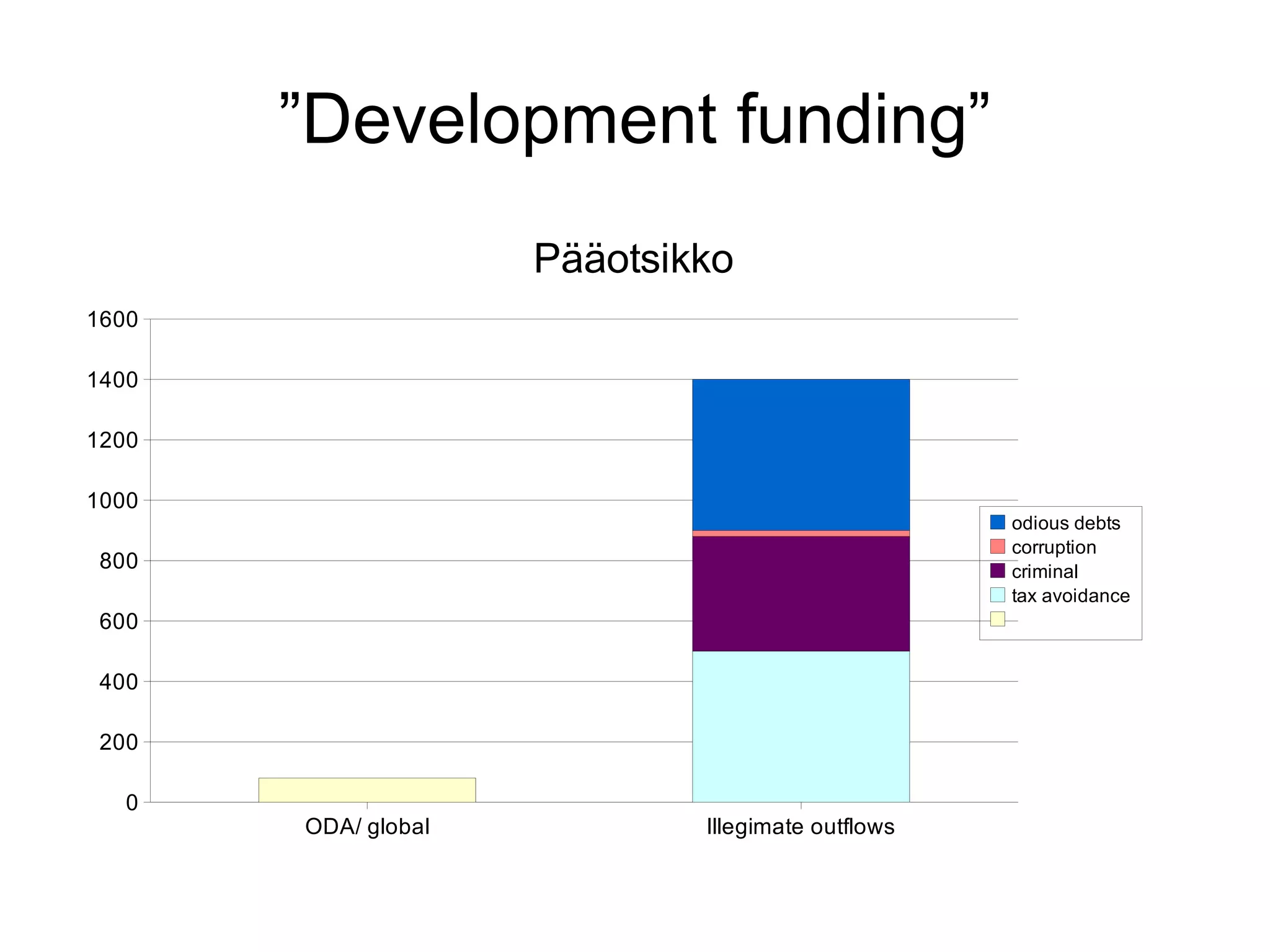 ”Development funding”

Pääotsikko

1600
1400
1200
1000
800
600
400
200
0

ODA/ global
Illegimate outflows

odious debts
corruption
criminal
tax avoidance